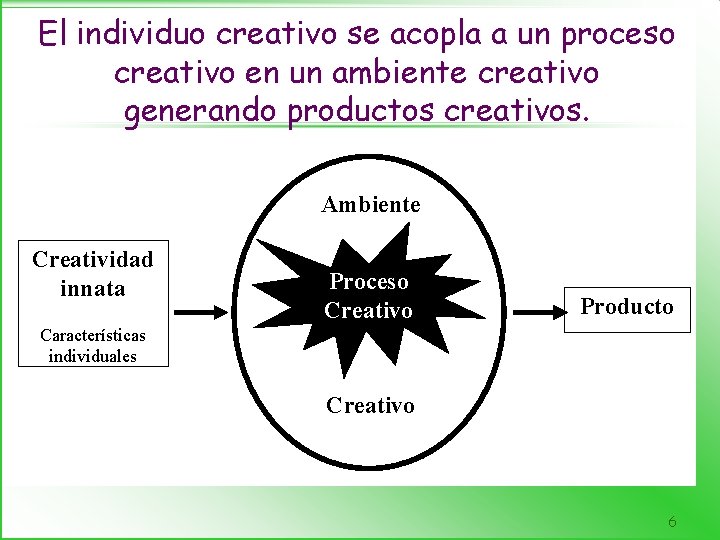 El individuo creativo se acopla a un proceso creativo en un ambiente creativo generando productos creativos.

Creatividad innata

Características individuales

Ambiente

Proceso Creativo

Creativo

Producto

6